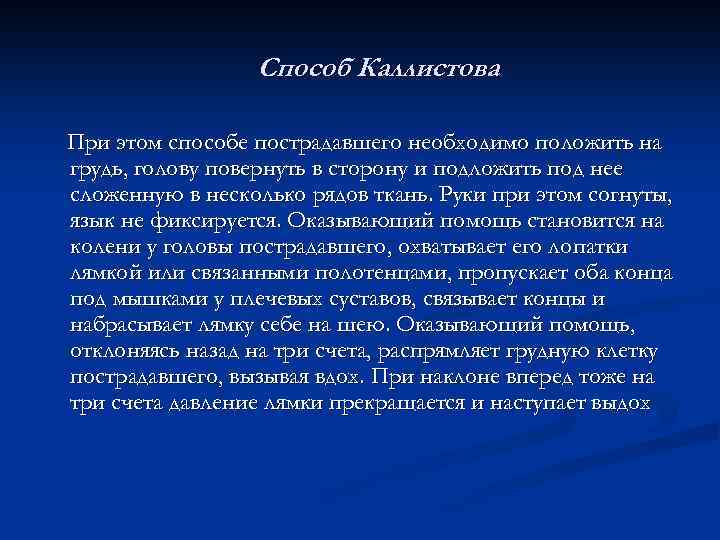 Способ Каллистова

При этом способе пострадавшего необходимо положить на грудь, голову повернуть в сторону и подложить под нее сложенную в несколько рядов ткань. Руки при этом согнуты, язык не фиксируется. Оказывающий помощь становится на колени у головы пострадавшего, охватывает его лопатки лямкой или связанными полотенцами, пропускает оба конца под мышками у плечевых суставов, связывает концы и набрасывает лямку себе на шею. Оказывающий помощь, отклоняясь назад на три счета, распрямляет грудную клетку пострадавшего, вызывая вдох. При наклоне вперед тоже на три счета давление лямки прекращается и наступает выдох